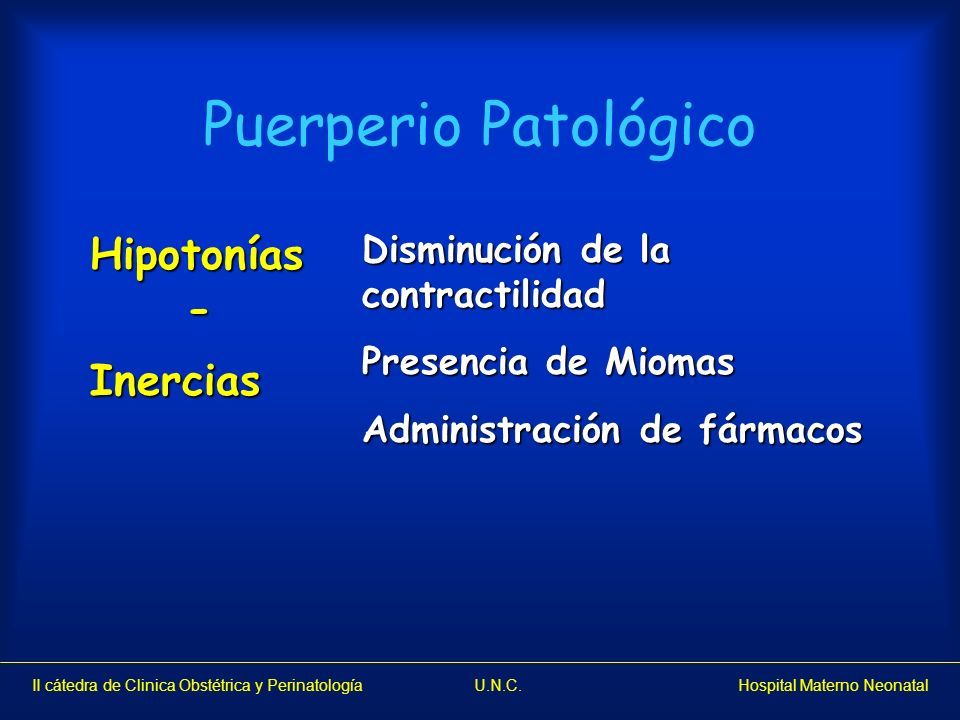 Puerperio Patológico

Hipotonías
-
Inercias

Disminución de la contractilidad

Presencia de Miomas

Administración de fármacos

II cátedra de Clinica Obstétrica y Perinatología U.N.C. Hospital Materno Neonatal